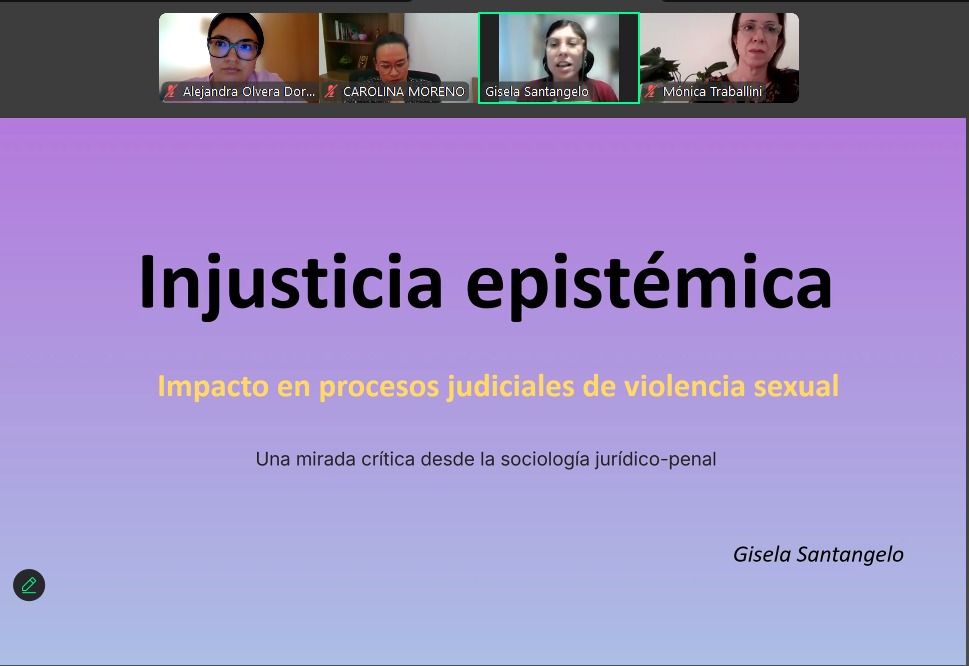 Alejandra Olvera Dor...
CAROLINA MORENO
Gisela Santangelo
Mónica Traballini

Injusticia epistémica

Impacto en procesos judiciales de violencia sexual

Una mirada crítica desde la sociología jurídico-penal

Gisela Santangelo